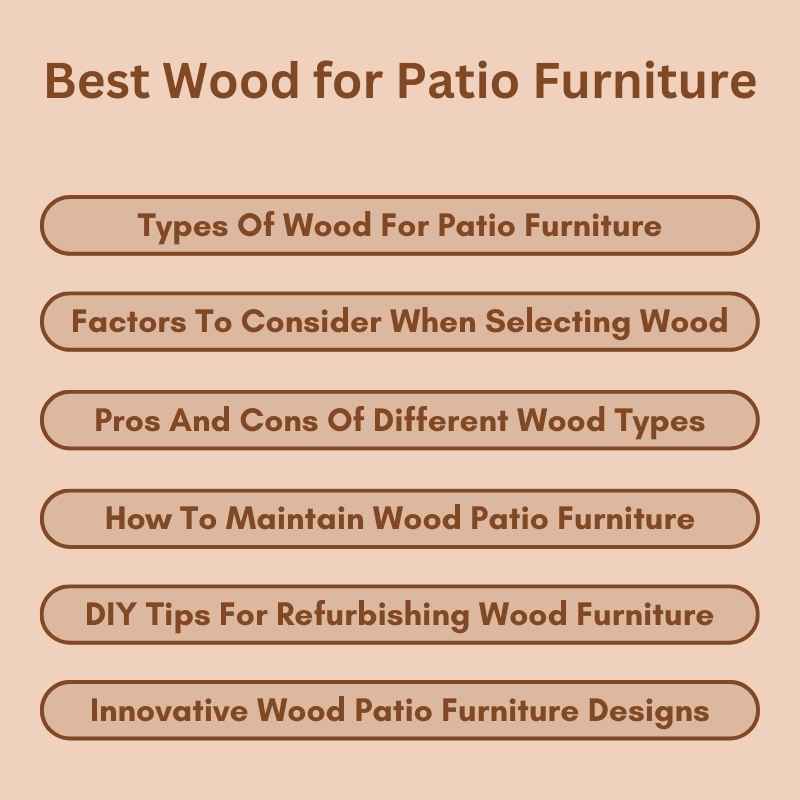 Best Wood for Patio Furniture

Types Of Wood For Patio Furniture

Factors To Consider When Selecting Wood

Pros And Cons Of Different Wood Types

How To Maintain Wood Patio Furniture

DIY Tips For Refurbishing Wood Furniture

Innovative Wood Patio Furniture Designs